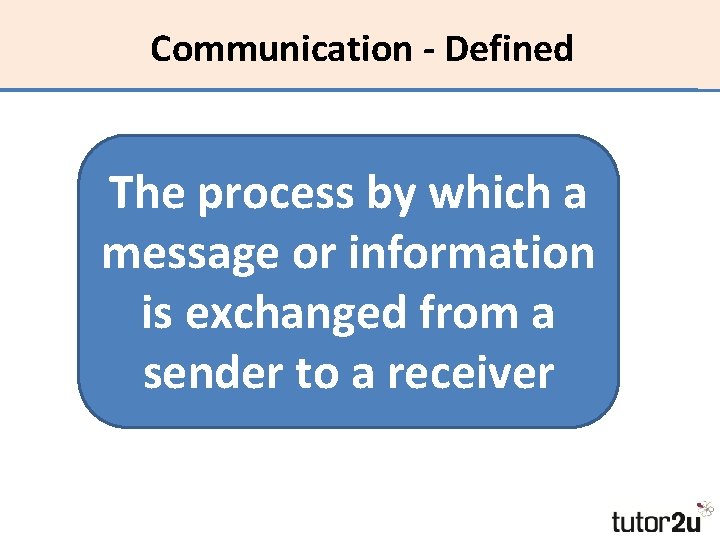 Communication - Defined

The process by which a message or information is exchanged from a sender to a receiver

tutor2u